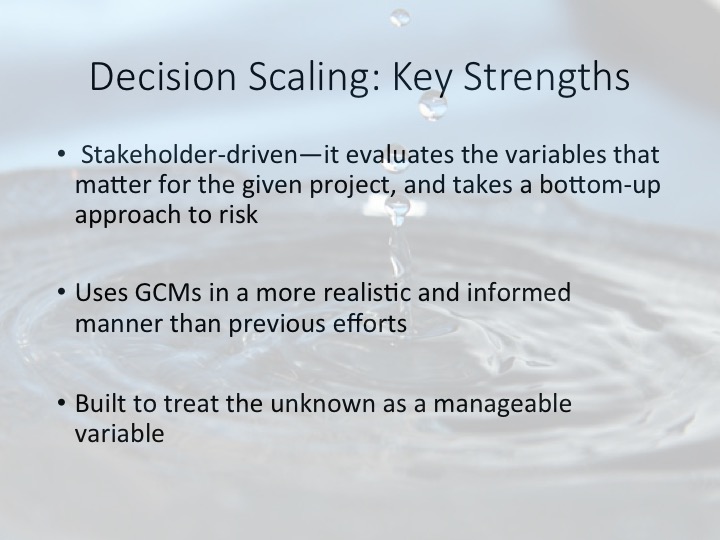 Decision Scaling: Key Strengths

• Stakeholder-driven—it evaluates the variables that matter for the given project, and takes a bottom-up approach to risk

• Uses GCMs in a more realistic and informed manner than previous efforts

• Built to treat the unknown as a manageable variable